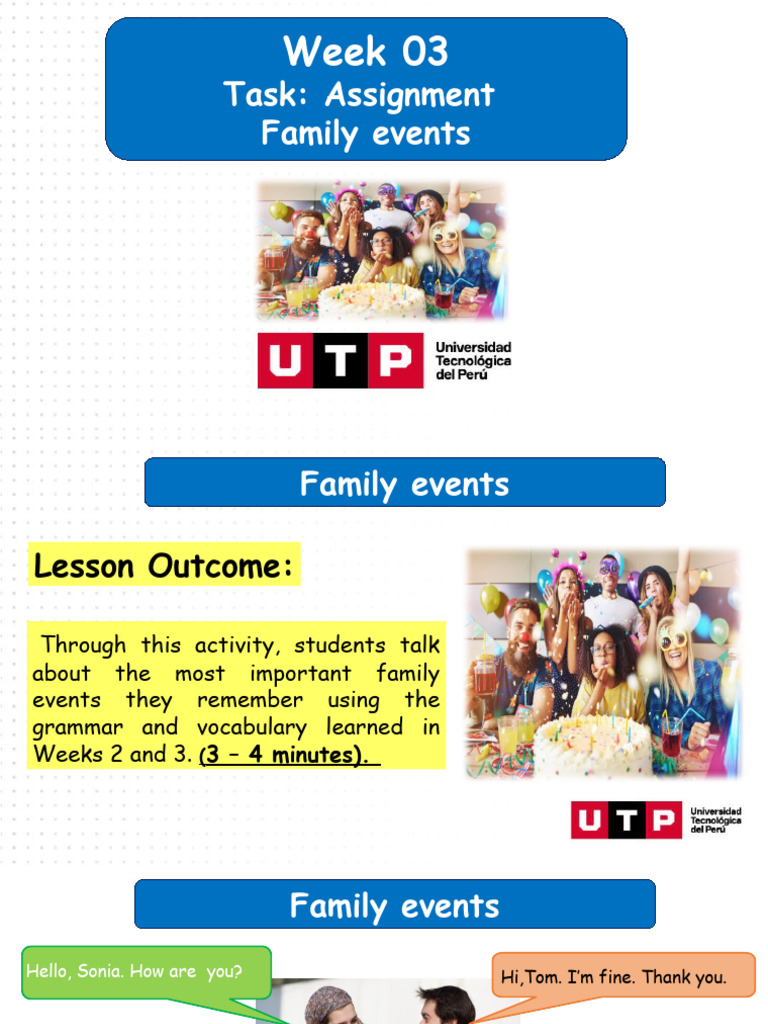 Week 03
Task: Assignment
Family events

UTP Universidad Tecnológica del Perú

Family events

Lesson Outcome:

Through this activity, students talk about the most important family events they remember using the grammar and vocabulary learned in Weeks 2 and 3. (3 – 4 minutes).

UTP Universidad Tecnológica del Perú

Family events

Hello, Sonia. How are you?

Hi,Tom. I'm fine. Thank you.